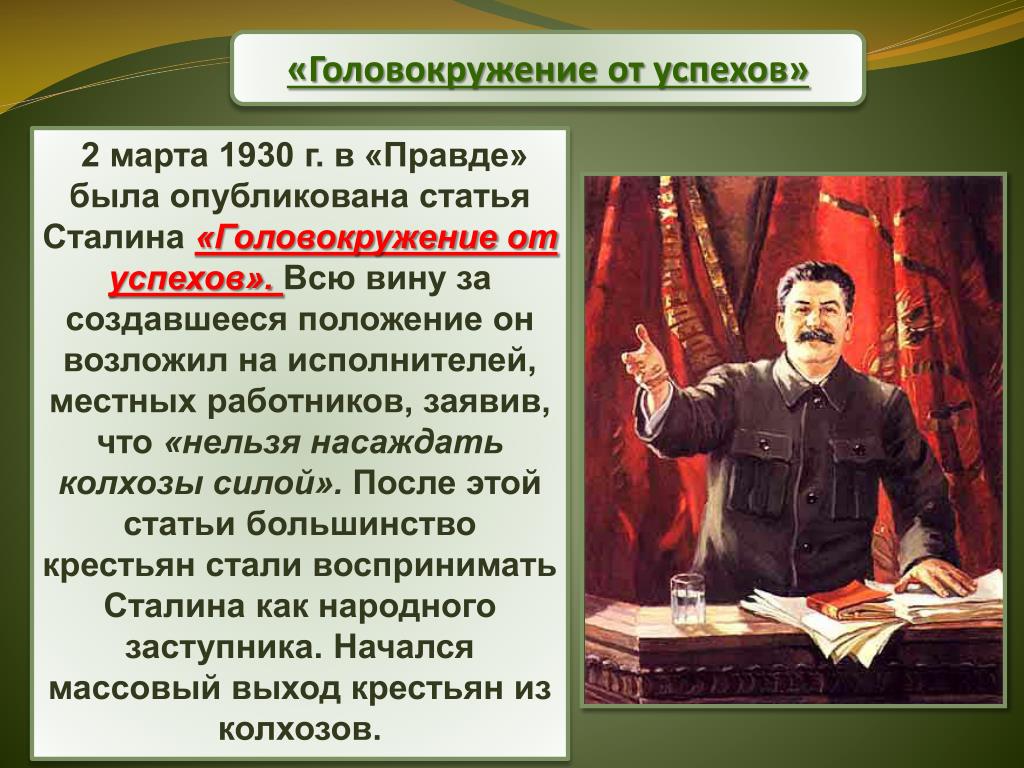 «Головокружение от успехов»

2 марта 1930 г. в «Правде» была опубликована статья Сталина «Головокружение от успехов». Всю вину за создавшееся положение он возложил на исполнителей, местных работников, заявив, что «нельзя насаждать колхозы силой». После этой статьи большинство крестьян стали воспринимать Сталина как народного заступника. Начался массовый выход крестьян из колхозов.